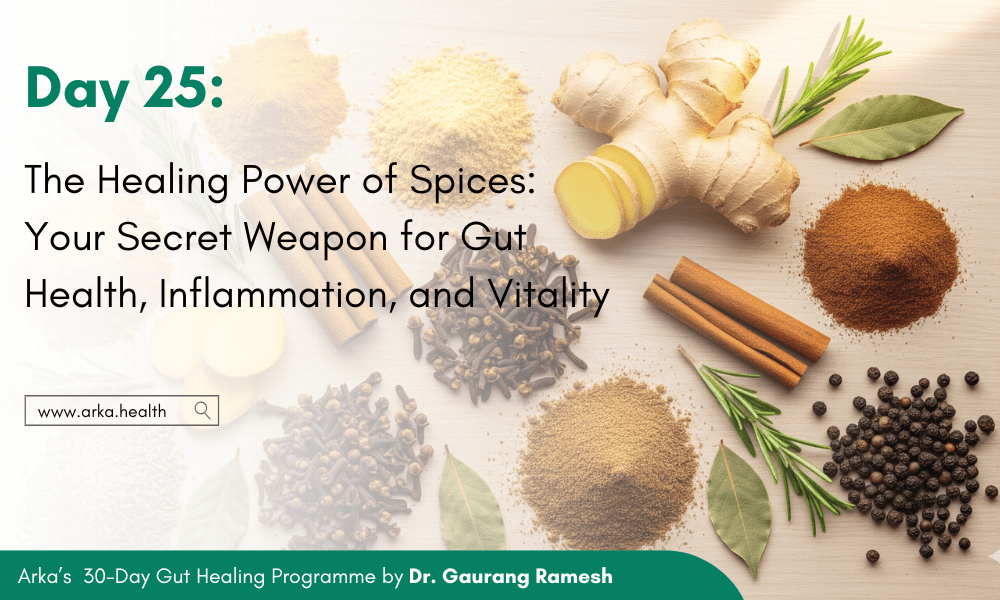 Day 25:

The Healing Power of Spices: Your Secret Weapon for Gut Health, Inflammation, and Vitality

www.arka.health

Arka's 30-Day Gut Healing Programme by Dr. Gaurang Ramesh